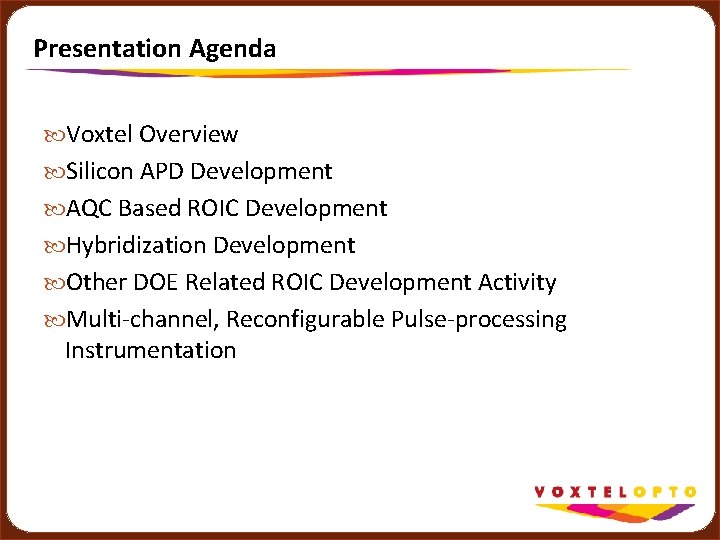 Presentation Agenda

Voxtel Overview

Silicon APD Development

AQC Based ROIC Development

Hybridization Development

Other DOE Related ROIC Development Activity

Multi-channel, Reconfigurable Pulse-processing Instrumentation

VOXTELOPTO